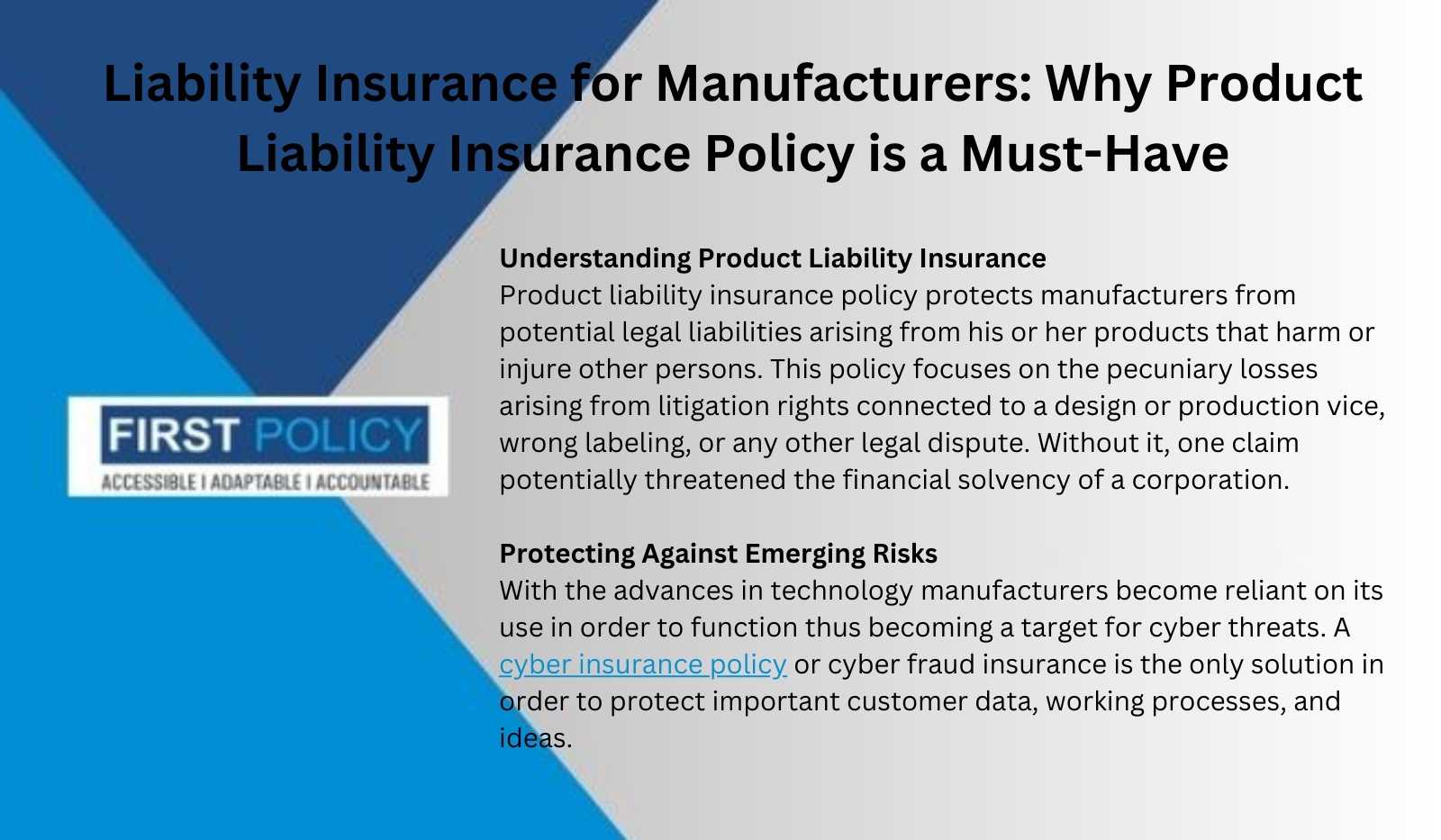 Liability Insurance for Manufacturers: Why Product Liability Insurance Policy is a Must-Have

FIRST POLICY
ACCESSIBLE I ADAPTABLE I ACCOUNTABLE

Understanding Product Liability Insurance
Product liability insurance policy protects manufacturers from potential legal liabilities arising from his or her products that harm or injure other persons. This policy focuses on the pecuniary losses arising from litigation rights connected to a design or production vice, wrong labeling, or any other legal dispute. Without it, one claim potentially threatened the financial solvency of a corporation.

Protecting Against Emerging Risks
With the advances in technology manufacturers become reliant on its use in order to function thus becoming a target for cyber threats. A cyber insurance policy or cyber fraud insurance is the only solution in order to protect important customer data, working processes, and ideas.